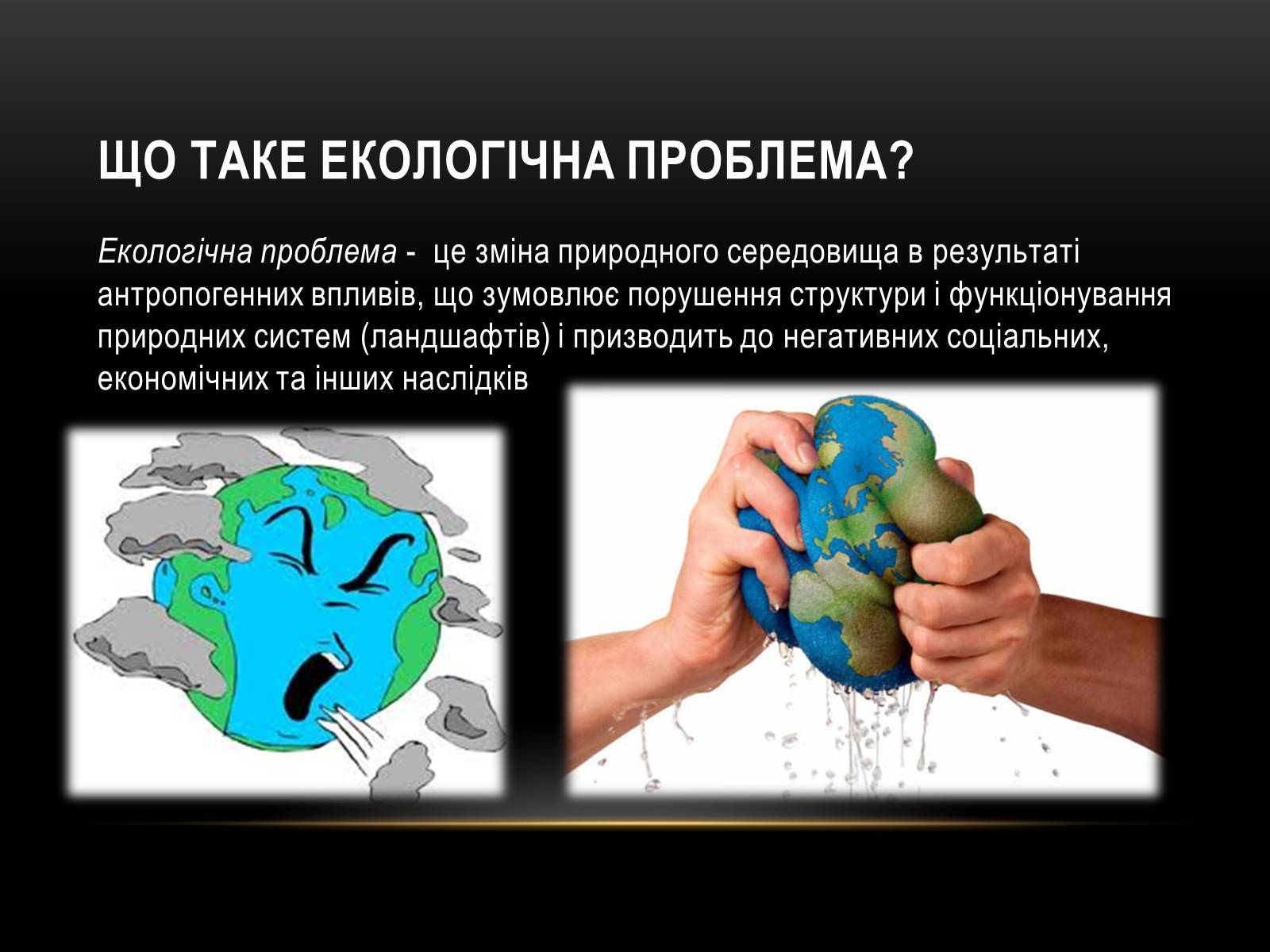 ЩО ТАКЕ ЕКОЛОГІЧНА ПРОБЛЕМА?

Екологічна проблема - це зміна природного середовища в результаті антропогенних впливів, що зумовлює порушення структури і функціонування природних систем (ландшафтів) і призводить до негативних соціальних, економічних та інших наслідків